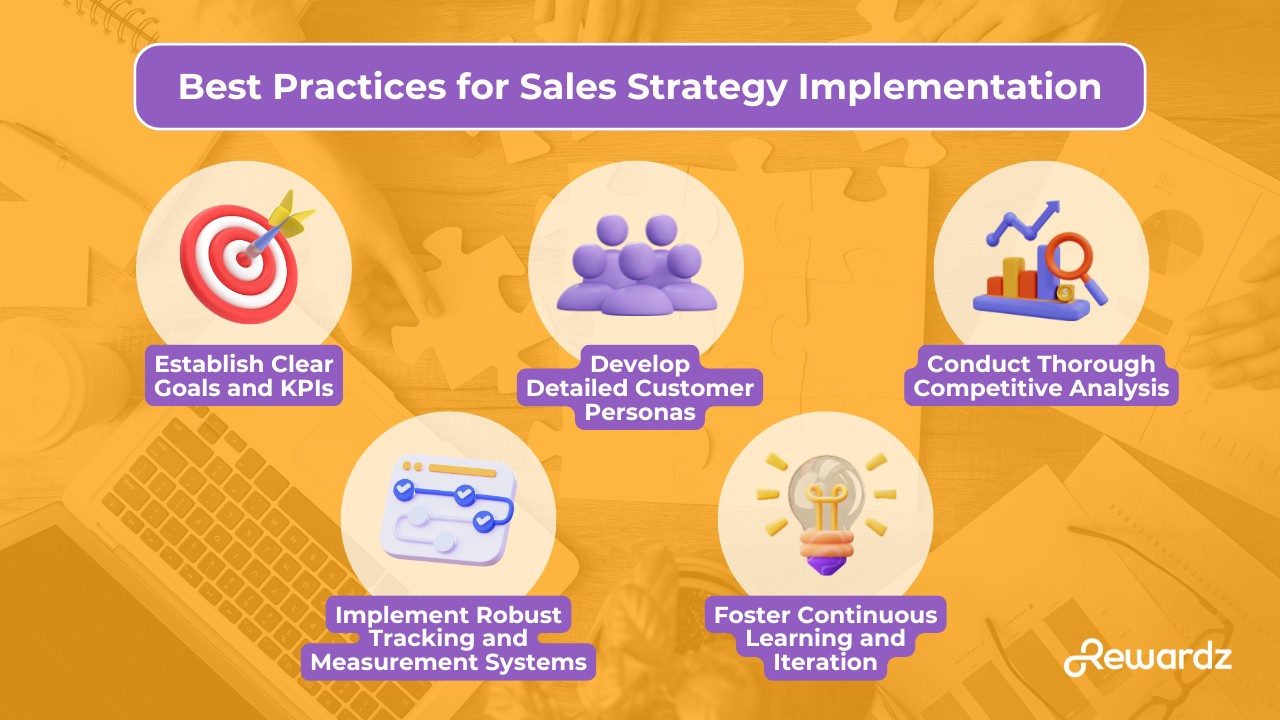 Best Practices for Sales Strategy Implementation

Establish Clear Goals and KPIs

Develop Detailed Customer Personas

Conduct Thorough Competitive Analysis

Implement Robust Tracking and Measurement Systems

Foster Continuous Learning and Iteration

Rewardz